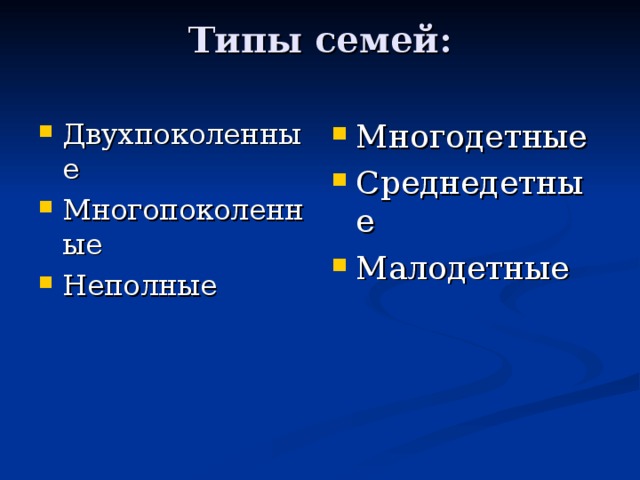 Типы семей:

- Двухпоколенные
- Многопоколенные
- Неполные

- Многодетные
- Среднедетные
- Малодетные